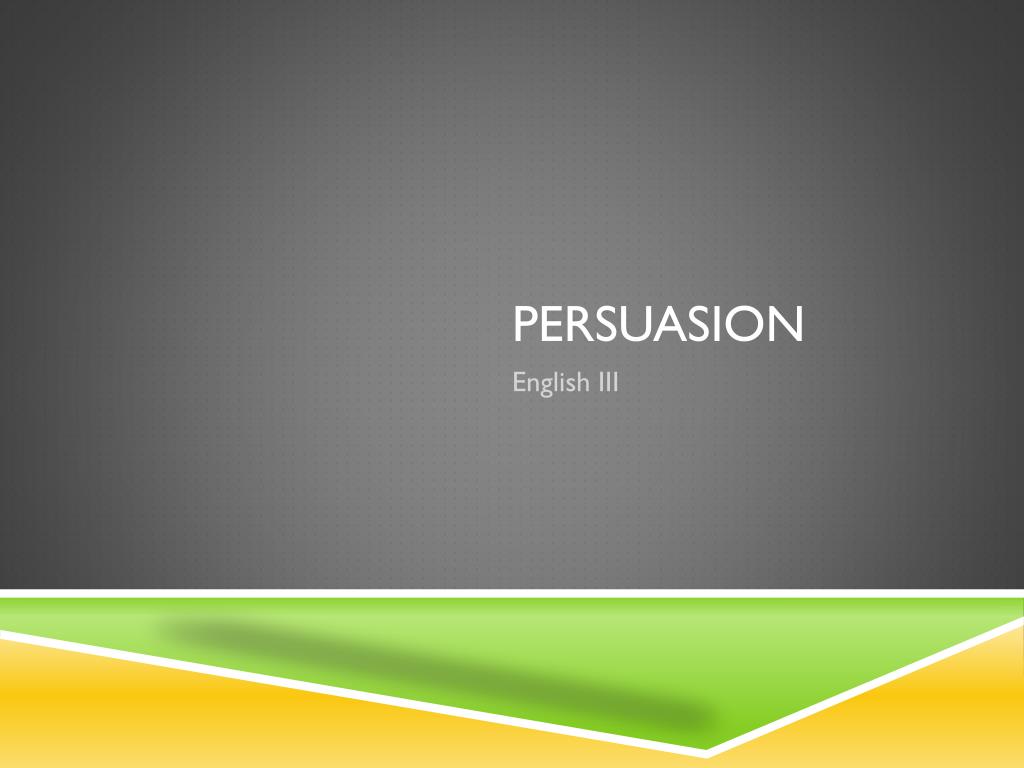 PERSUASION

English III